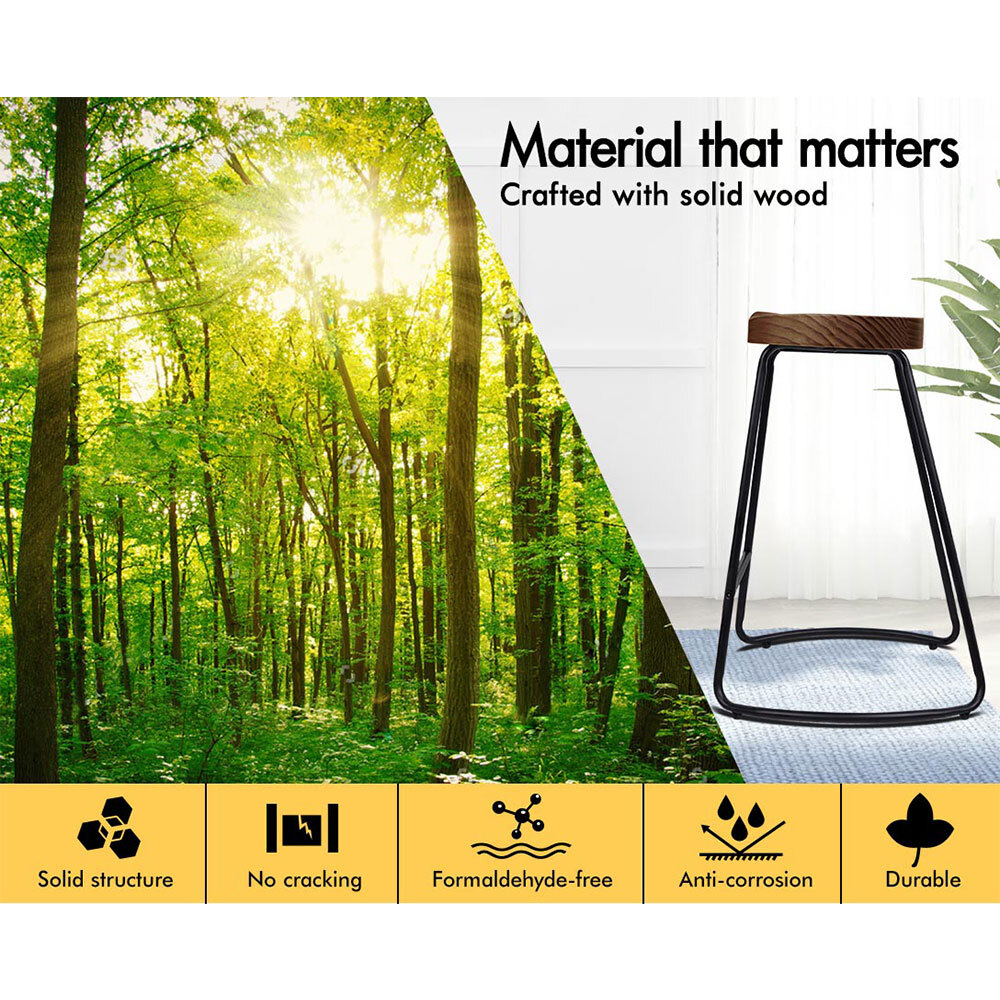 Material that matters
Crafted with solid wood

Solid structure

No cracking

Formaldehyde-free

Anti-corrosion

Durable